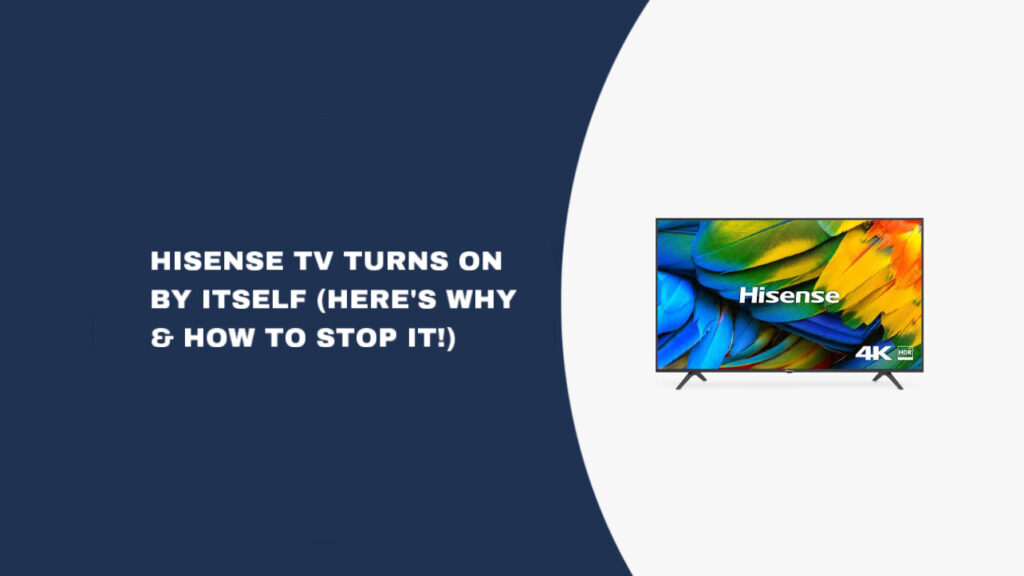 HISENSE TV TURNS ON BY ITSELF (HERE'S WHY & HOW TO STOP IT!)

Hisense

4K HDR